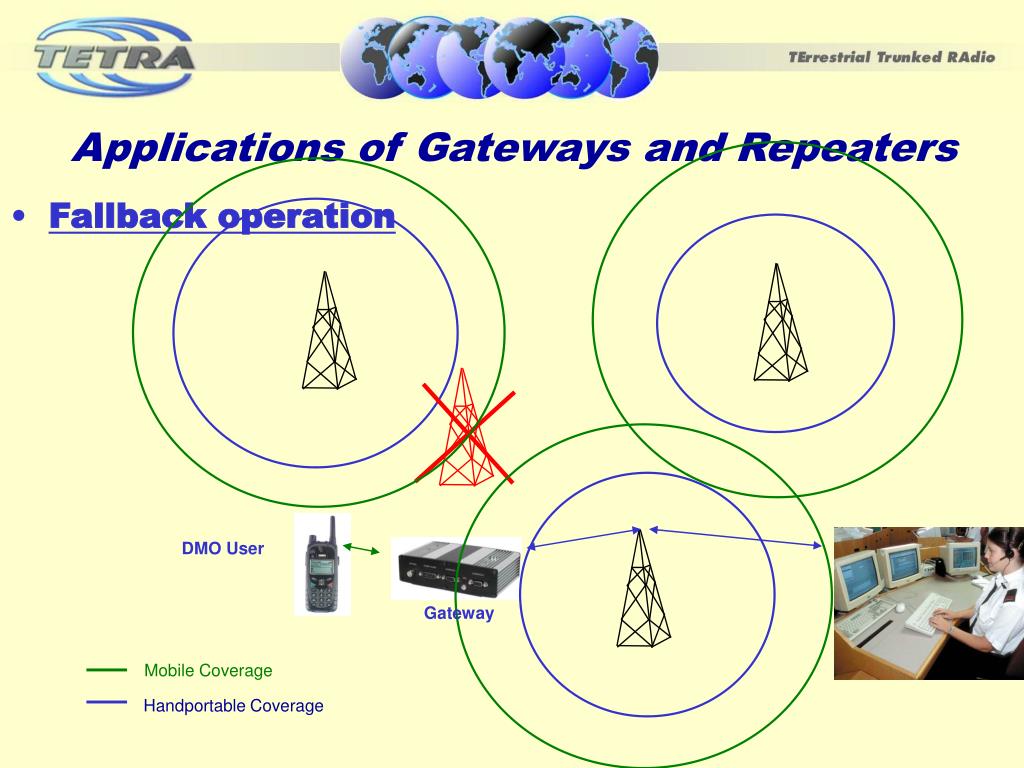 TETRA

TErrestrial Trunked RAdio

Applications of Gateways and Repeaters

• Fallback operation

DMO User

Gateway

Mobile Coverage

Handportable Coverage